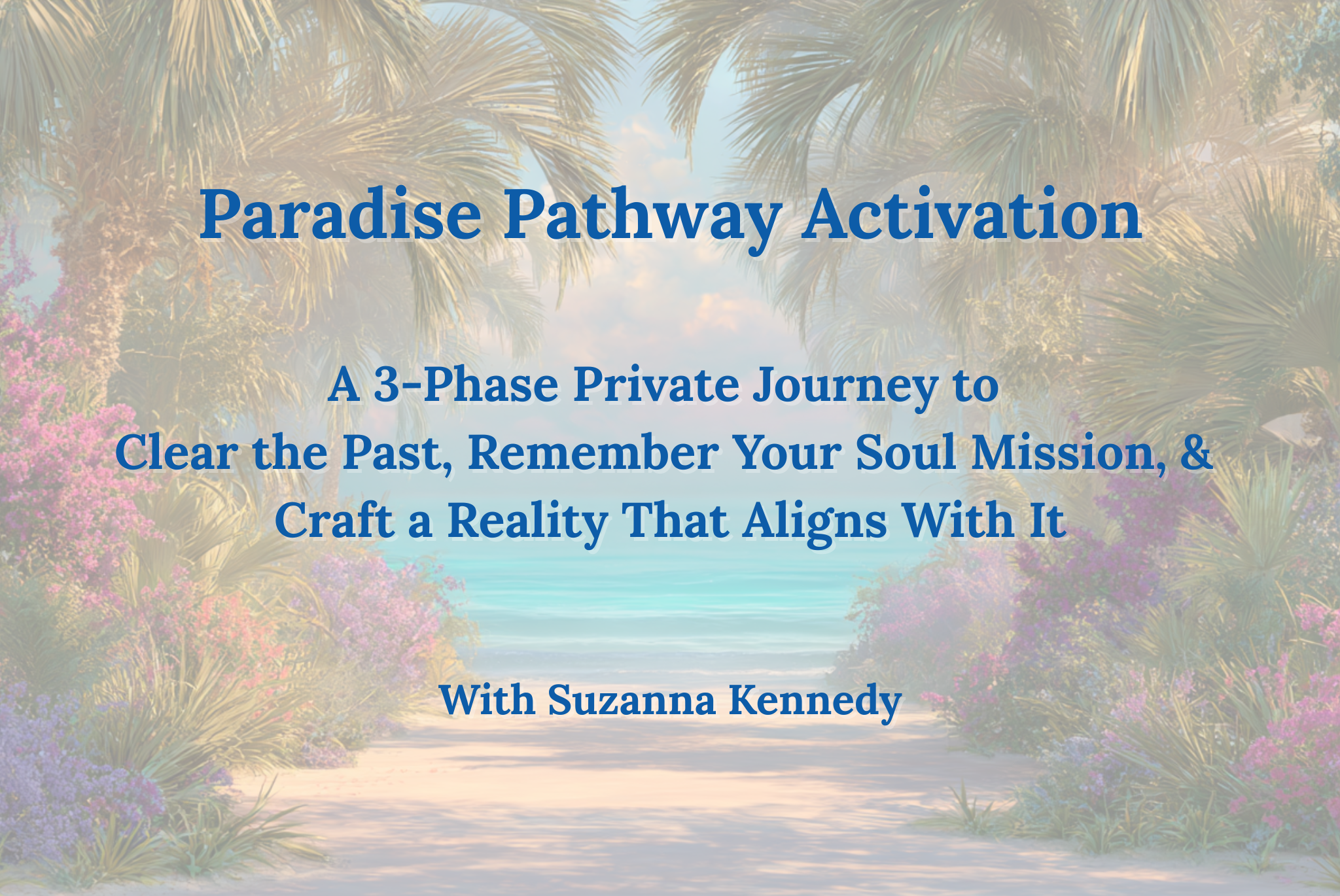 Paradise Pathway Activation

A 3-Phase Private Journey to Clear the Past, Remember Your Soul Mission, & Craft a Reality That Aligns With It

With Suzanna Kennedy